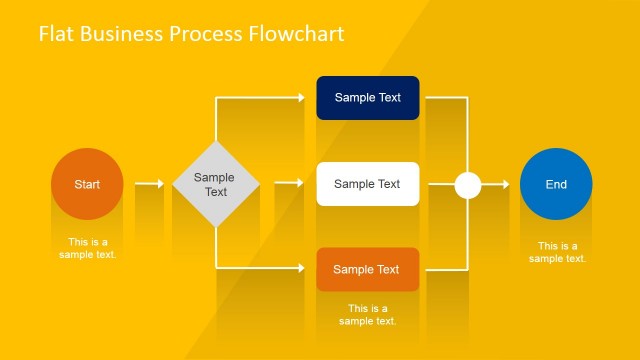 Flat Business Process Flowchart

Start

This is a sample text.

Sample Text

Sample Text

Sample Text

Sample Text

This is a sample text.

End

This is a sample text.